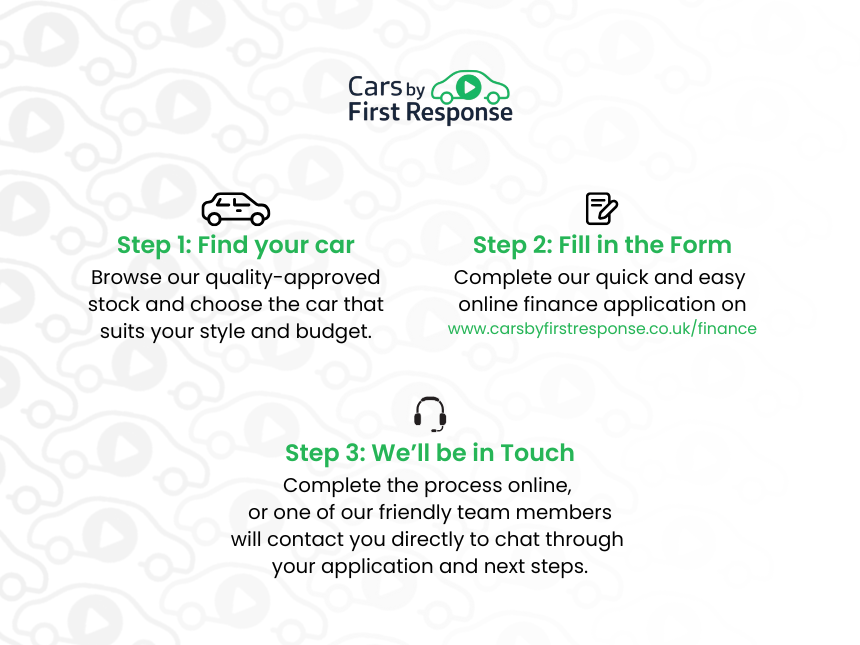 Cars by First Response

Step 1: Find your car
Browse our quality-approved stock and choose the car that suits your style and budget.

Step 2: Fill in the Form
Complete our quick and easy online finance application on
www.carsbyfirstresponse.co.uk/finance

Step 3: We'll be in Touch
Complete the process online, or one of our friendly team members will contact you directly to chat through your application and next steps.